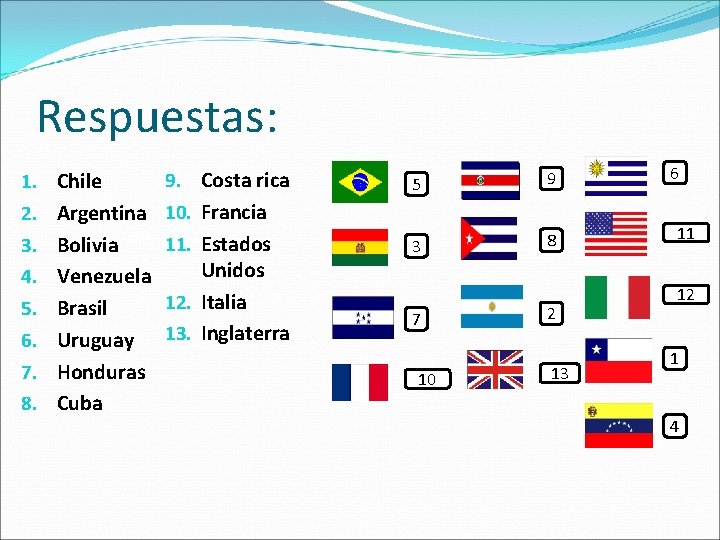 Respuestas:

1. Chile
2. Argentina
3. Bolivia
4. Venezuela
5. Brasil
6. Uruguay
7. Honduras
8. Cuba

9. Costa rica
10. Francia
11. Estados Unidos
12. Italia
13. Inglaterra

5
3
7
10
9
8
2
13
6
11
12
1
4